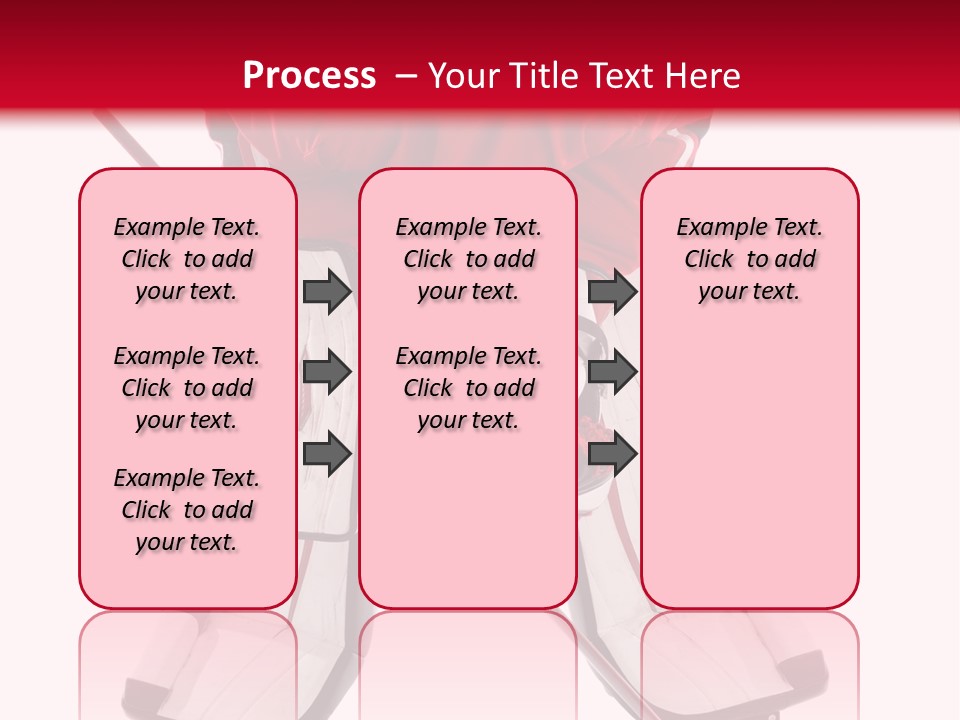 Process – Your Title Text Here

Example Text. Click to add your text.

Example Text. Click to add your text.

Example Text. Click to add your text.

Example Text. Click to add your text.

Example Text. Click to add your text.

Example Text. Click to add your text.